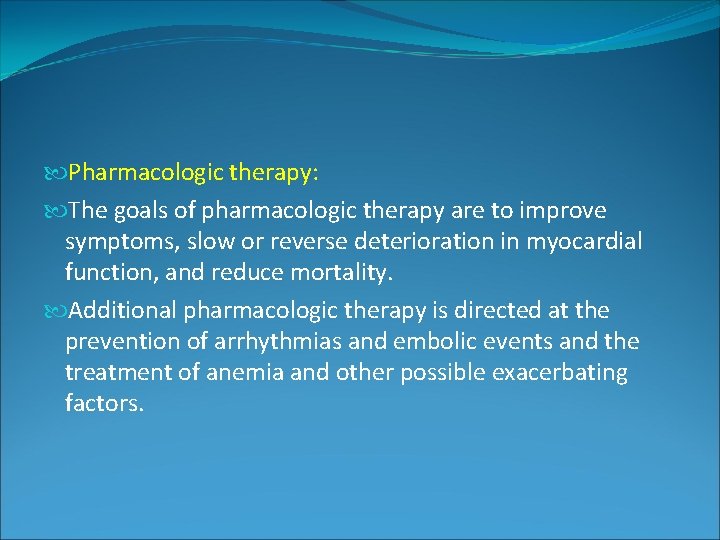 Pharmacologic therapy:

The goals of pharmacologic therapy are to improve symptoms, slow or reverse deterioration in myocardial function, and reduce mortality.

Additional pharmacologic therapy is directed at the prevention of arrhythmias and embolic events and the treatment of anemia and other possible exacerbating factors.